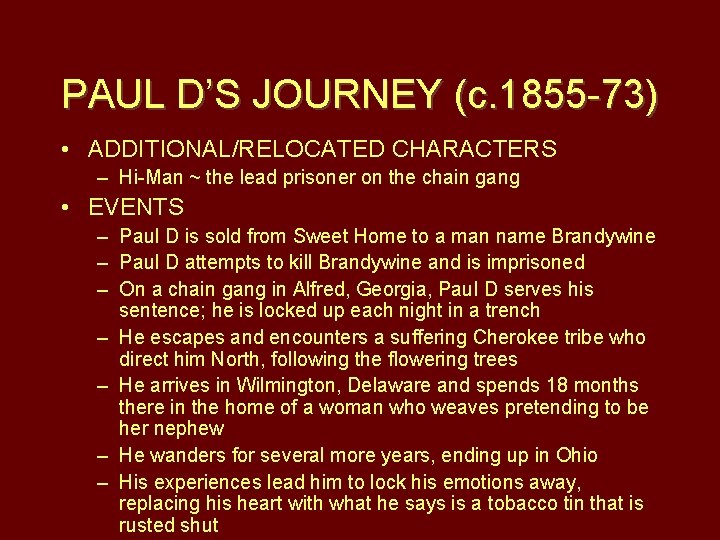 PAUL D'S JOURNEY (c.1855-73)

• ADDITIONAL/RELOCATED CHARACTERS
  – Hi-Man ~ the lead prisoner on the chain gang

• EVENTS
  – Paul D is sold from Sweet Home to a man name Brandywine
  – Paul D attempts to kill Brandywine and is imprisoned
  – On a chain gang in Alfred, Georgia, Paul D serves his sentence; he is locked up each night in a trench
  – He escapes and encounters a suffering Cherokee tribe who direct him North, following the flowering trees
  – He arrives in Wilmington, Delaware and spends 18 months there in the home of a woman who weaves pretending to be her nephew
  – He wanders for several more years, ending up in Ohio
  – His experiences lead him to lock his emotions away, replacing his heart with what he says is a tobacco tin that is rusted shut